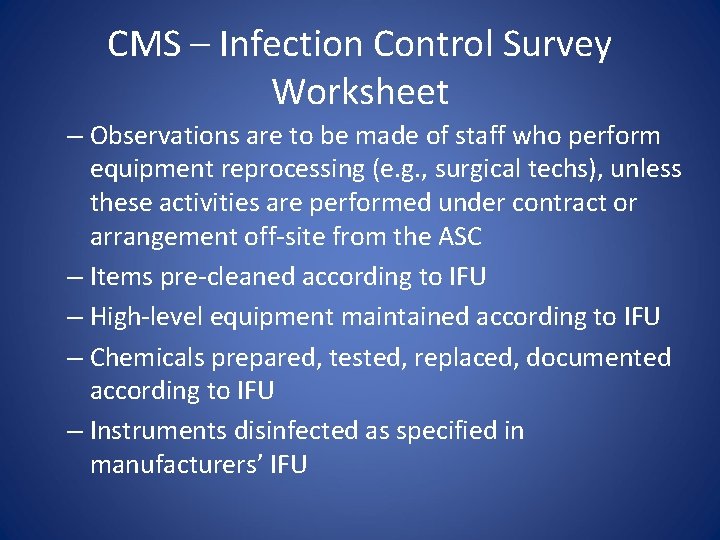 CMS – Infection Control Survey Worksheet

– Observations are to be made of staff who perform equipment reprocessing (e.g., surgical techs), unless these activities are performed under contract or arrangement off-site from the ASC

– Items pre-cleaned according to IFU

– High-level equipment maintained according to IFU

– Chemicals prepared, tested, replaced, documented according to IFU

– Instruments disinfected as specified in manufacturers' IFU